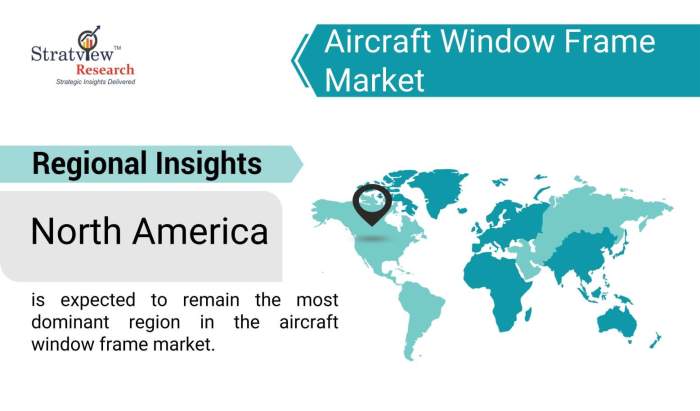 Stratview™
Research
Strategic Insights Delivered

Aircraft Window Frame Market

Regional Insights

North America

is expected to remain the most dominant region in the aircraft window frame market.